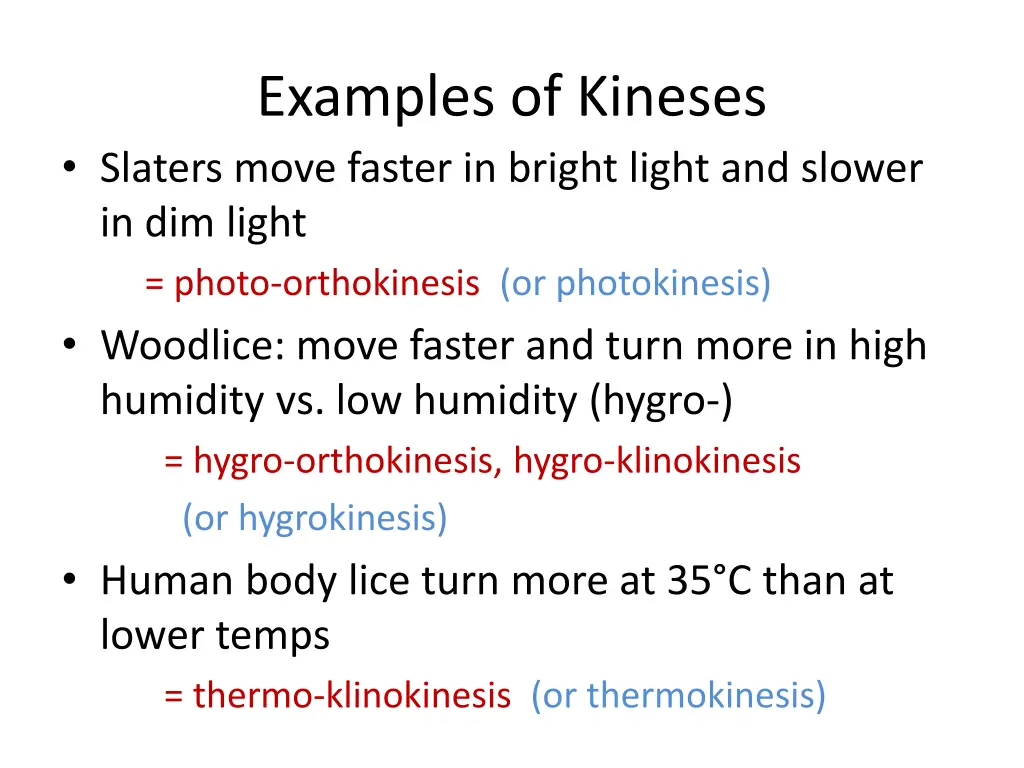 Examples of Kineses

• Slaters move faster in bright light and slower in dim light

= photo-orthokinesis (or photokinesis)

• Woodlice: move faster and turn more in high humidity vs. low humidity (hygro-)

= hygro-orthokinesis, hygro-klinokinesis

(or hygrokinesis)

• Human body lice turn more at 35°C than at lower temps

= thermo-klinokinesis (or thermokinesis)